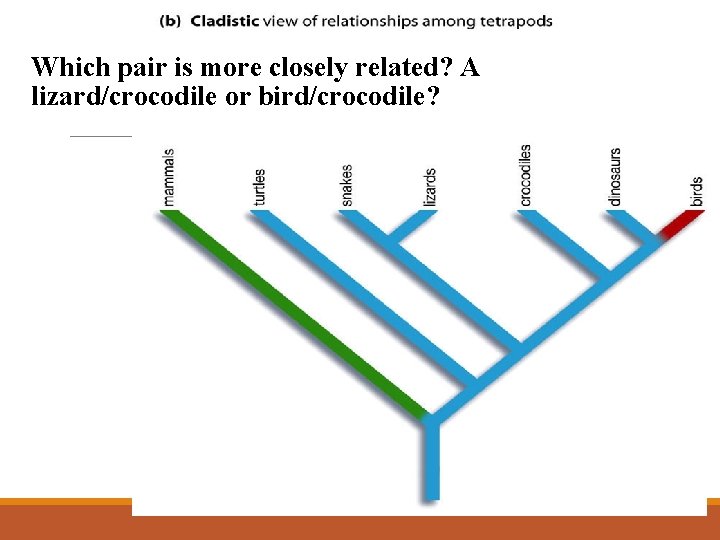 (b) Cladistic view of relationships among tetrapods

Which pair is more closely related? A lizard/crocodile or bird/crocodile?

mammals
turtles
snakes
lizards
crocodiles
dinosaurs
birds